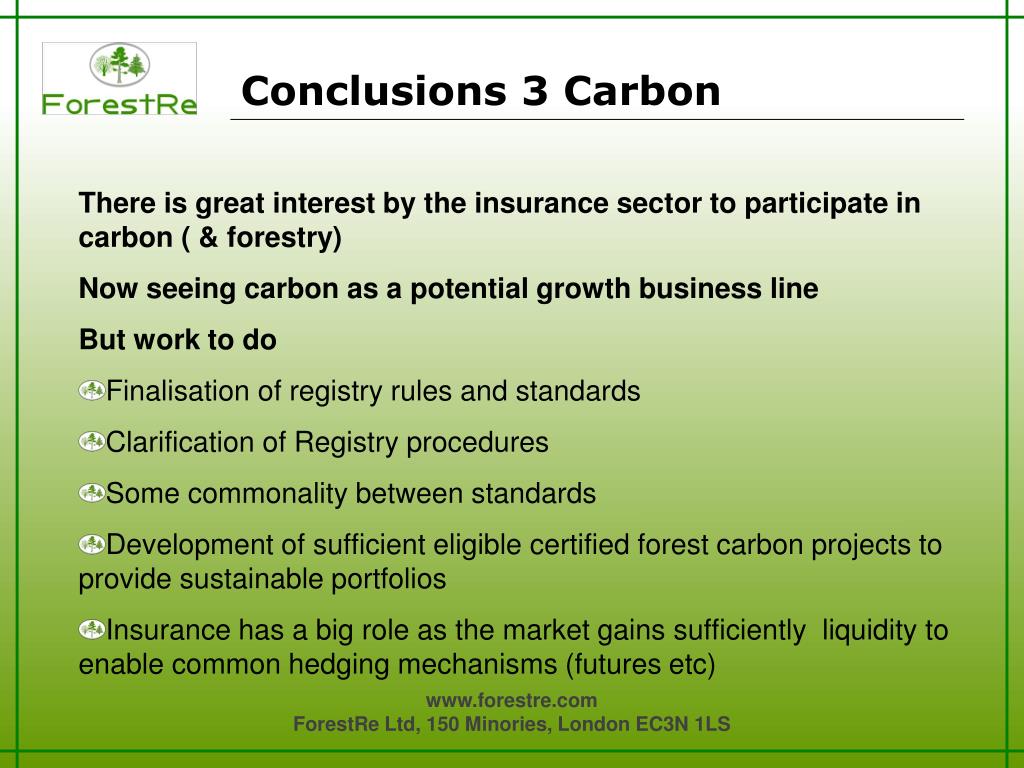 ForestRe

Conclusions 3 Carbon

There is great interest by the insurance sector to participate in carbon ( & forestry)

Now seeing carbon as a potential growth business line

But work to do

Finalisation of registry rules and standards

Clarification of Registry procedures

Some commonality between standards

Development of sufficient eligible certified forest carbon projects to provide sustainable portfolios

Insurance has a big role as the market gains sufficiently liquidity to enable common hedging mechanisms (futures etc)

www.forestre.com
ForestRe Ltd, 150 Minories, London EC3N 1LS